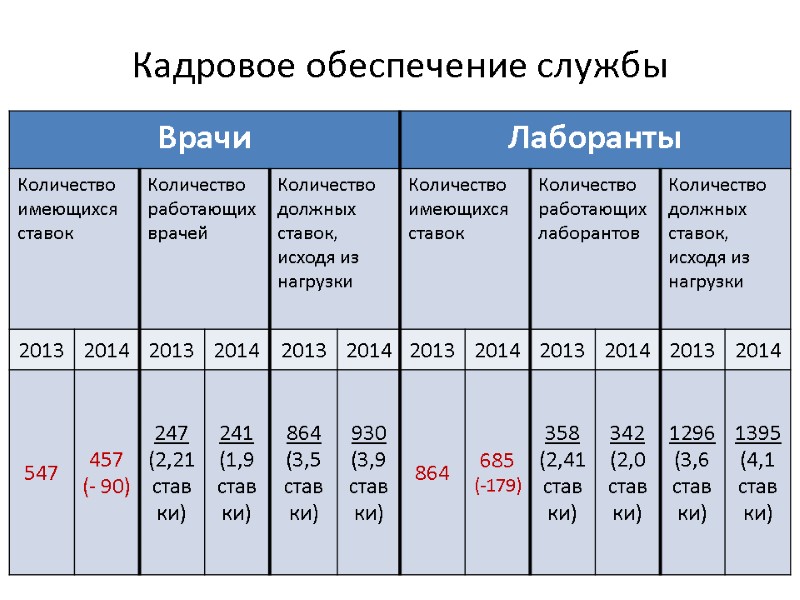 Кадровое обеспечение службы

| Врачи | | | | | | Лаборанты | | | | | |
|---|---|---|---|---|---|---|---|---|---|---|---|
| Количество имеющихся ставок | | Количество работающих врачей | | Количество должных ставок, исходя из нагрузки | | Количество имеющихся ставок | | Количество работающих лаборантов | | Количество должных ставок, исходя из нагрузки | |
| 2013 | 2014 | 2013 | 2014 | 2013 | 2014 | 2013 | 2014 | 2013 | 2014 | 2013 | 2014 |
| 547 | 457 (- 90) | 247 (2,21 ставки) | 241 (1,9 ставки) | 864 (3,5 ставки) | 930 (3,9 ставки) | 864 | 685 (-179) | 358 (2,41 ставки) | 342 (2,0 ставки) | 1296 (3,6 ставки) | 1395 (4,1 ставки) |